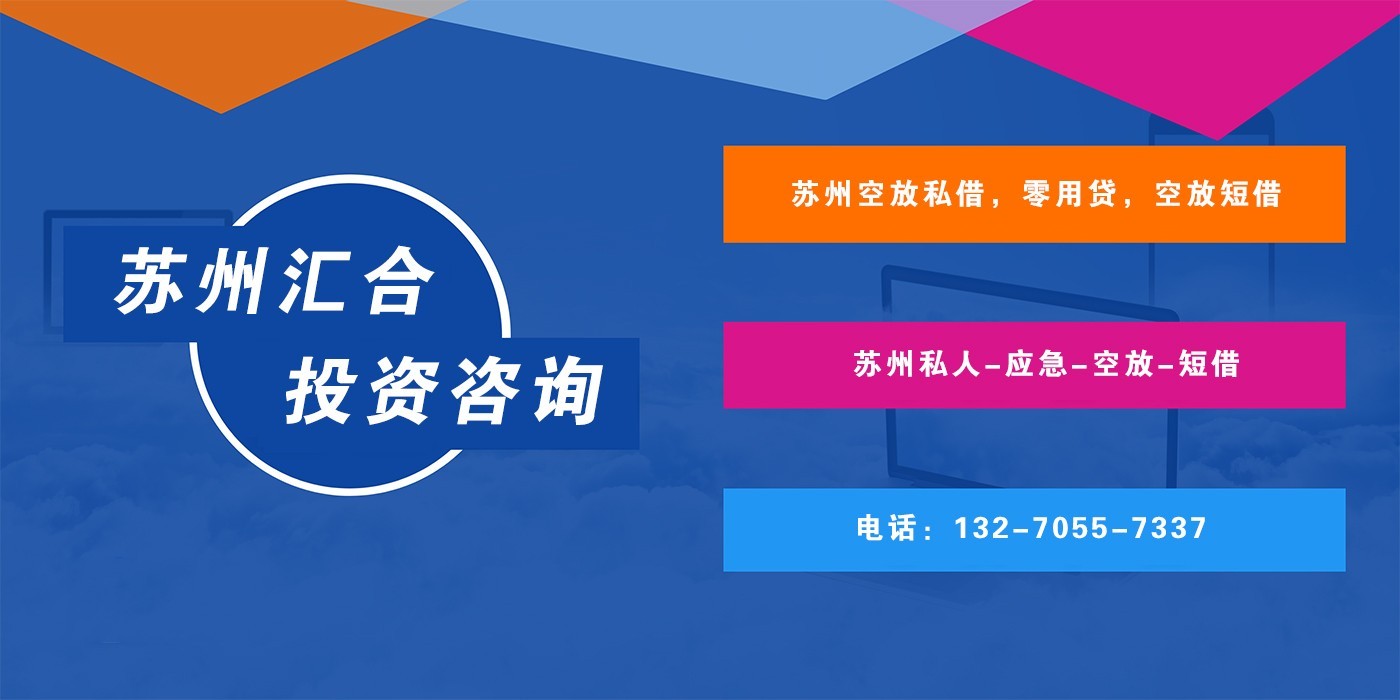 苏州汇合
投资咨询

苏州空放私借，零用贷，空放短借

苏州私人–应急–空放–短借

电话：132–7055–7337